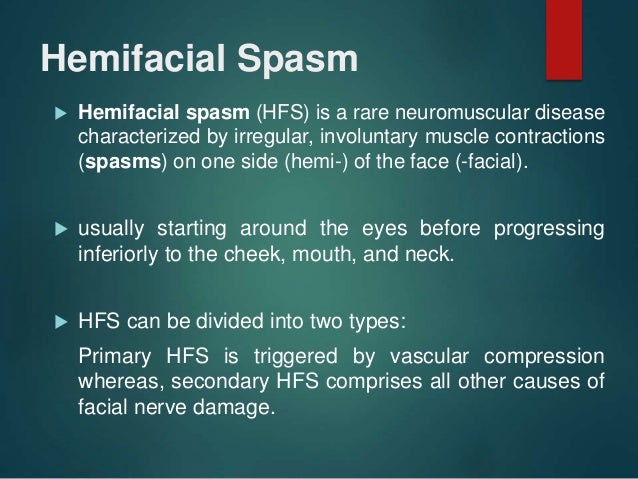 Hemifacial Spasm

Hemifacial spasm (HFS) is a rare neuromuscular disease characterized by irregular, involuntary muscle contractions (spasms) on one side (hemi-) of the face (-facial).

usually starting around the eyes before progressing inferiorly to the cheek, mouth, and neck.

HFS can be divided into two types:

Primary HFS is triggered by vascular compression whereas, secondary HFS comprises all other causes of facial nerve damage.